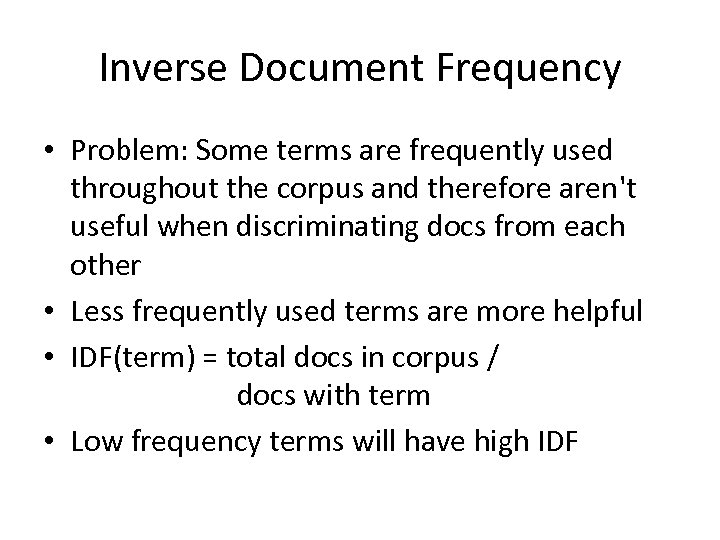 Inverse Document Frequency

• Problem: Some terms are frequently used throughout the corpus and therefore aren't useful when discriminating docs from each other

• Less frequently used terms are more helpful

• IDF(term) = total docs in corpus / docs with term

• Low frequency terms will have high IDF